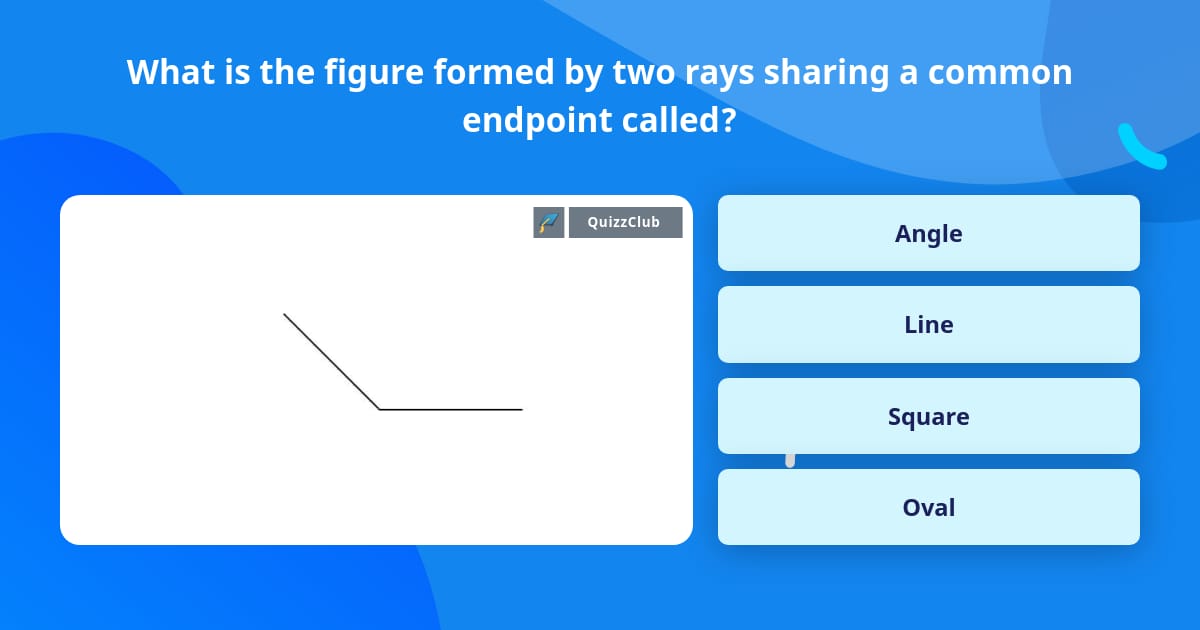 What is the figure formed by two rays sharing a common endpoint called?

QuizzClub

Angle

Line

Square

Oval